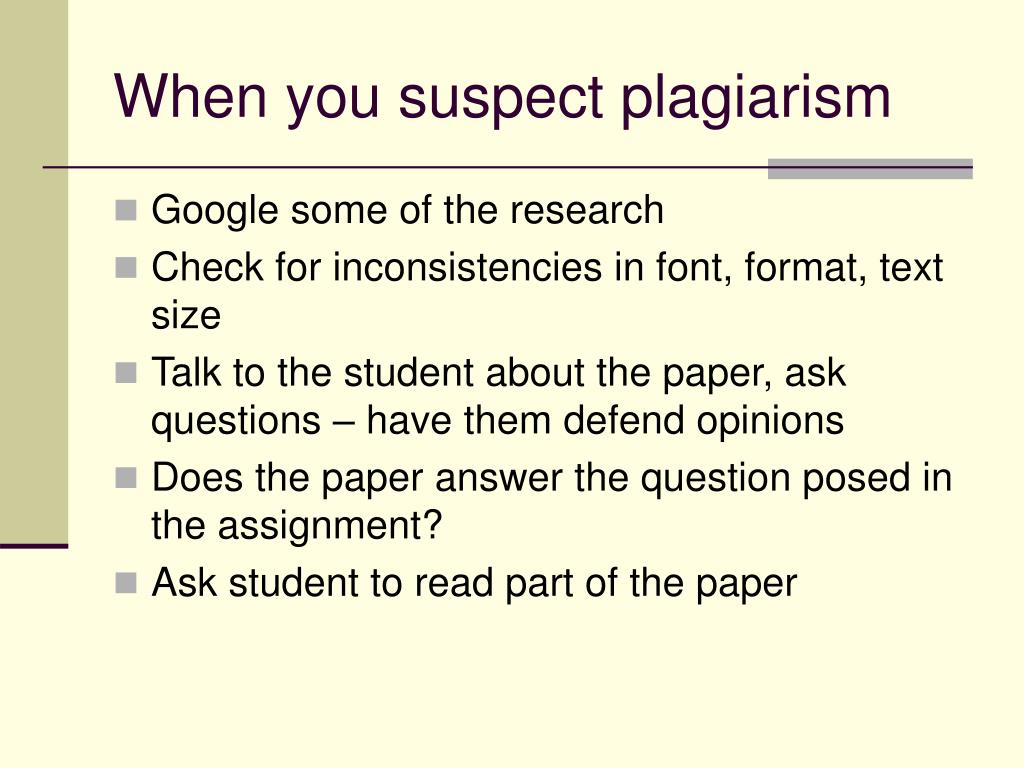 When you suspect plagiarism

- Google some of the research
- Check for inconsistencies in font, format, text size
- Talk to the student about the paper, ask questions – have them defend opinions
- Does the paper answer the question posed in the assignment?
- Ask student to read part of the paper